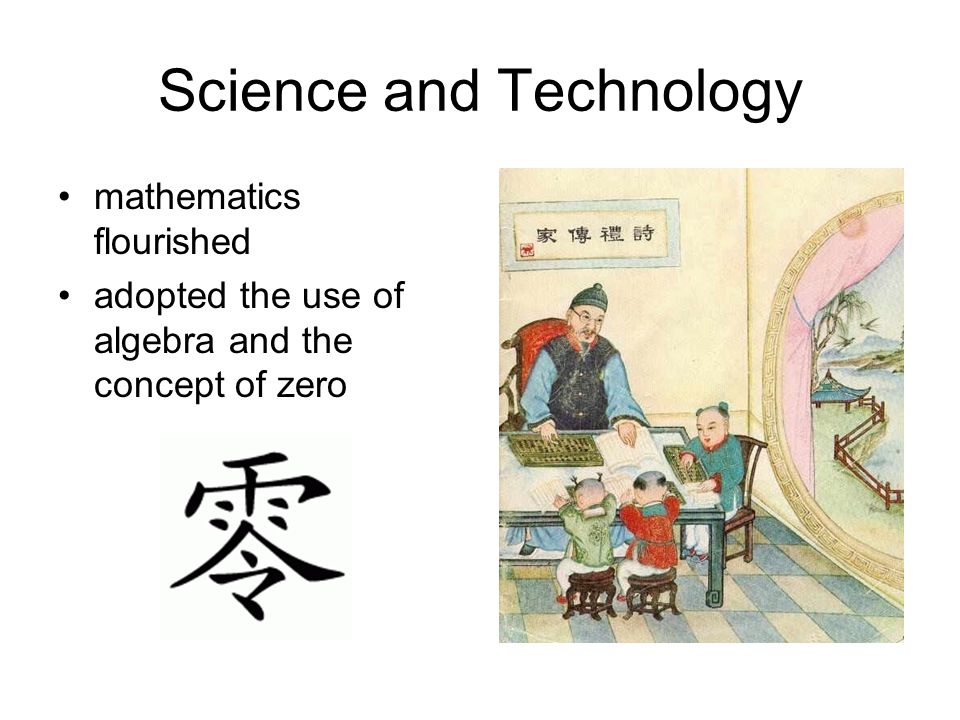 Science and Technology

• mathematics flourished
• adopted the use of algebra and the concept of zero

零

家傳禮詩